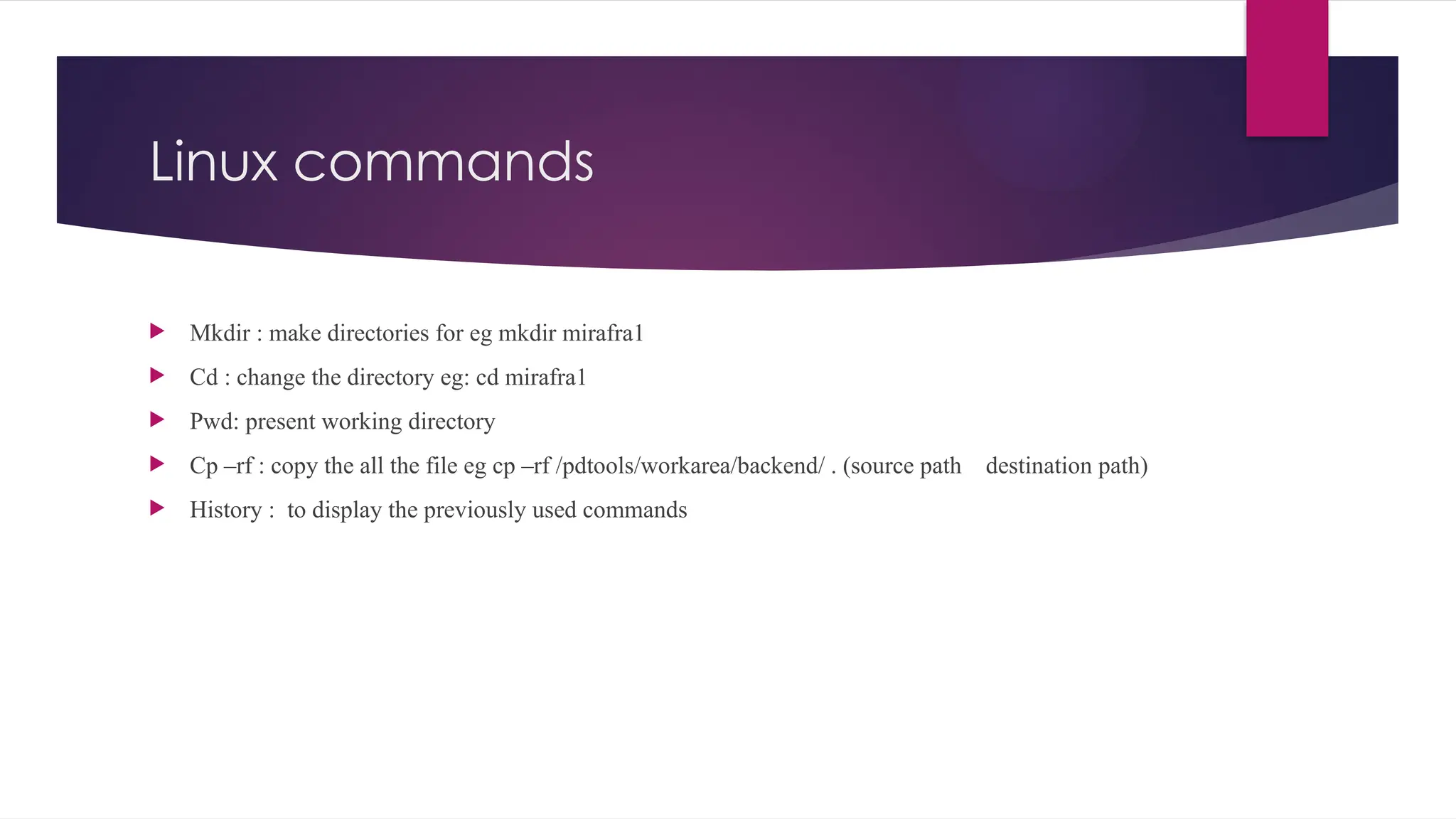 Linux commands

Mkdir : make directories for eg mkdir mirafra1

Cd : change the directory eg: cd mirafra1

Pwd: present working directory

Cp –rf : copy the all the file eg cp –rf /pdtools/workarea/backend/ . (source path destination path)

History : to display the previously used commands